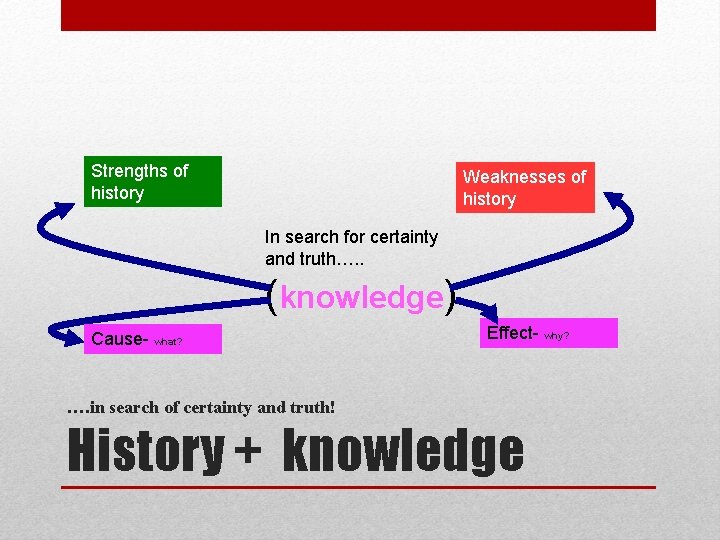 Strengths of history

Weaknesses of history

In search for certainty and truth…..

(knowledge)

Cause- what?

Effect- why?

….in search of certainty and truth!

History + knowledge